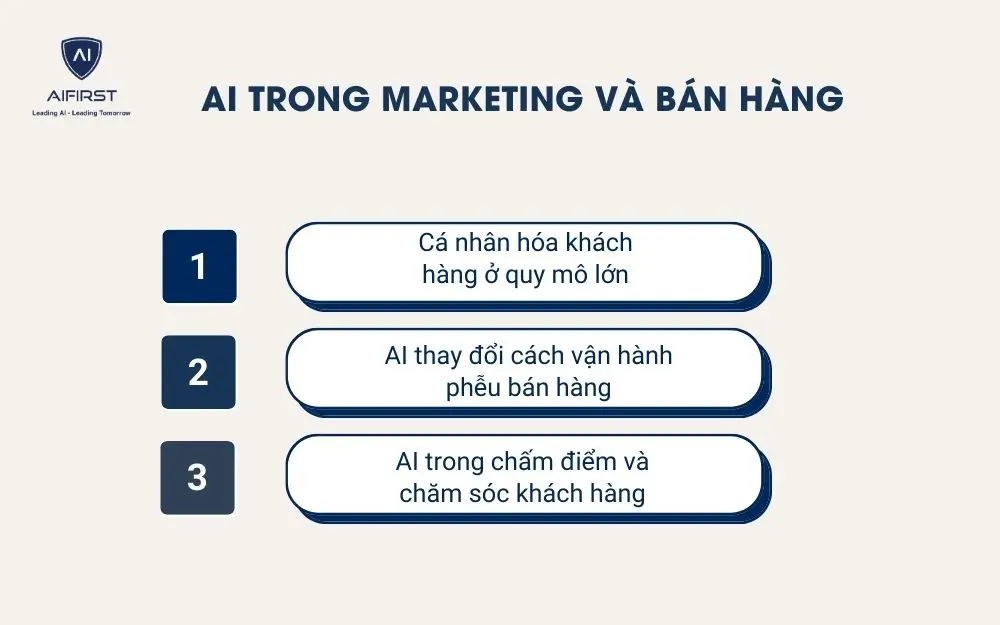 AI
AIFIRST
Leading AI - Leading Tomorrow

AI TRONG MARKETING VÀ BÁN HÀNG

1
Cá nhân hóa khách hàng ở quy mô lớn

2
AI thay đổi cách vận hành phễu bán hàng

3
AI trong chấm điểm và chăm sóc khách hàng